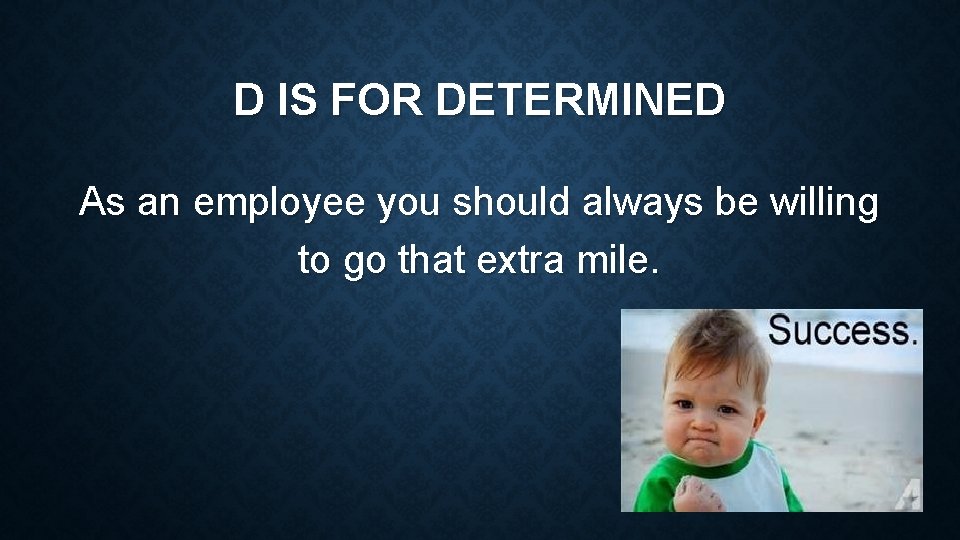 D IS FOR DETERMINED

As an employee you should always be willing to go that extra mile.

Success.